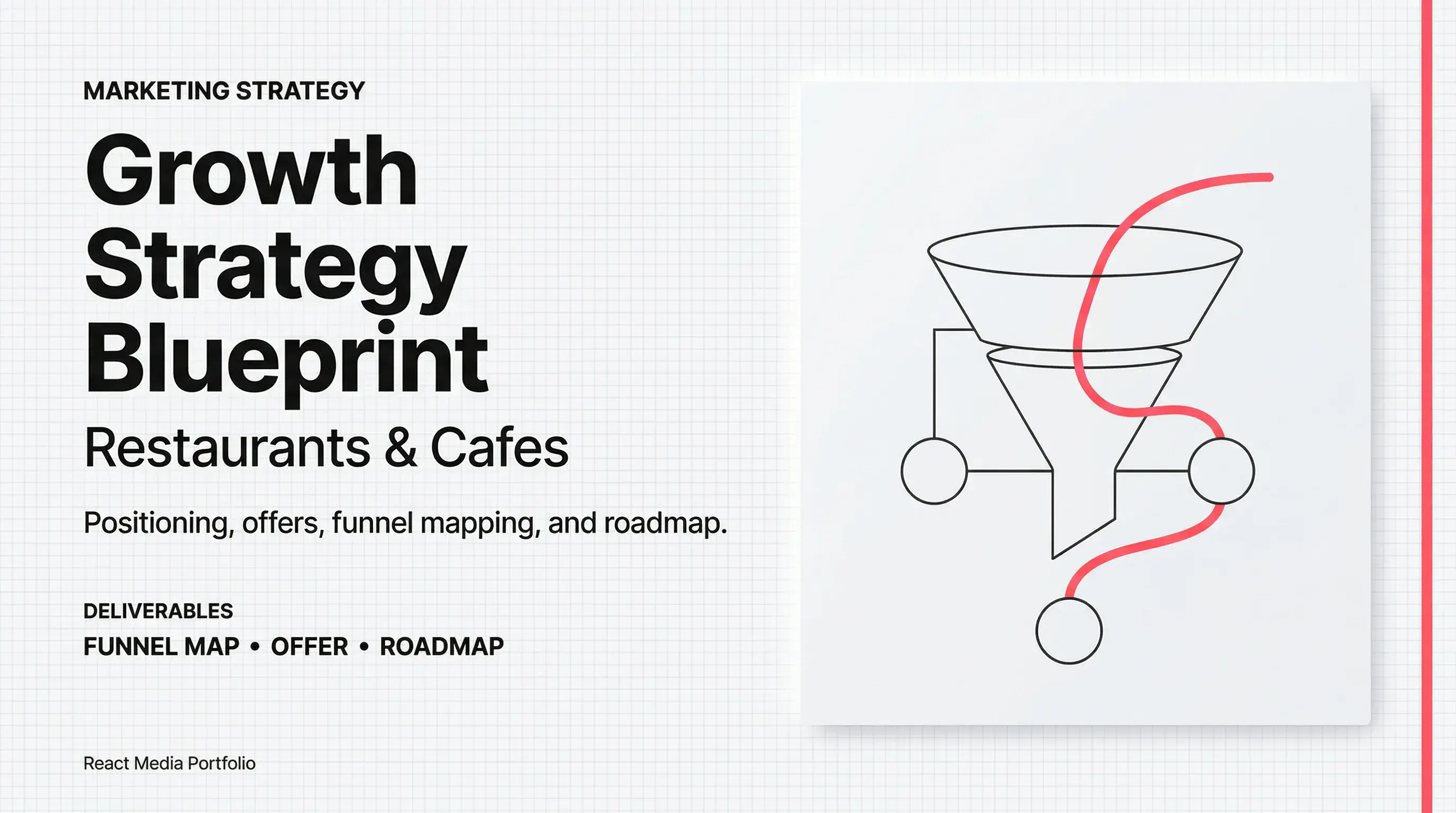 MARKETING STRATEGY

Growth Strategy Blueprint

Restaurants & Cafes

Positioning, offers, funnel mapping, and roadmap.

DELIVERABLES

FUNNEL MAP • OFFER • ROADMAP

React Media Portfolio